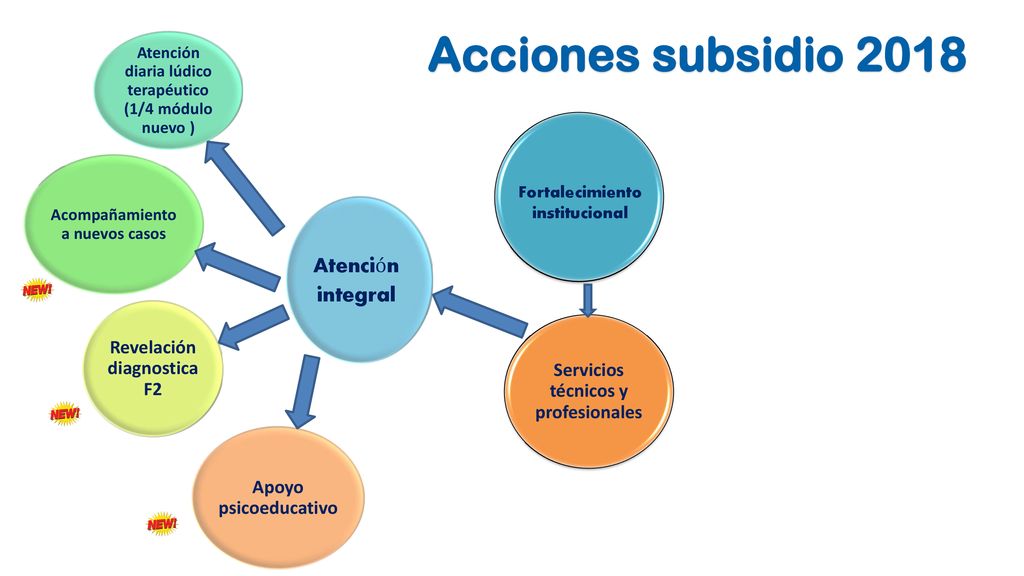 Acciones subsidio 2018

Atención diaria lúdico terapéutico (1/4 módulo nuevo )

Acompañamiento a nuevos casos

NEW!

Revelación diagnostica F2

NEW!

Apoyo psicoeducativo

NEW!

Atención integral

Fortalecimiento institucional

Servicios técnicos y profesionales